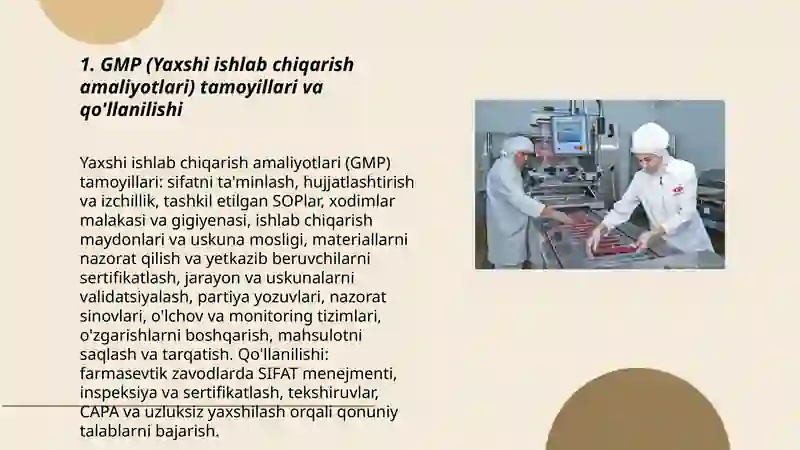 1. GMP (Yaxshi ishlab chiqarish amaliyotlari) tamoyillari va qo'llanilishi

Yaxshi ishlab chiqarish amaliyotlari (GMP) tamoyillari: sifatni ta'minlash, hujjatlashtirish va izchillik, tashkil etilgan SOPlar, xodimlar malakasi va gigiyenasi, ishlab chiqarish maydonlari va uskuna mosligi, materiallarni nazorat qilish va yetkazib beruvchilarni sertifikatlash, jarayon va uskunalarni validatsiyalash, partiya yozuvlari, nazorat sinovlari, o'lchov va monitoring tizimlari, o'zgarishlarni boshqarish, mahsulotni saqlash va tarqatish. Qo'llanilishi: farmasevtik zavodlarda SIFAT menejmenti, inspeksiya va sertifikatlash, tekshiruvlar, CAPA va uzluksiz yaxshilash orqali qonuniy talablarni bajarish.